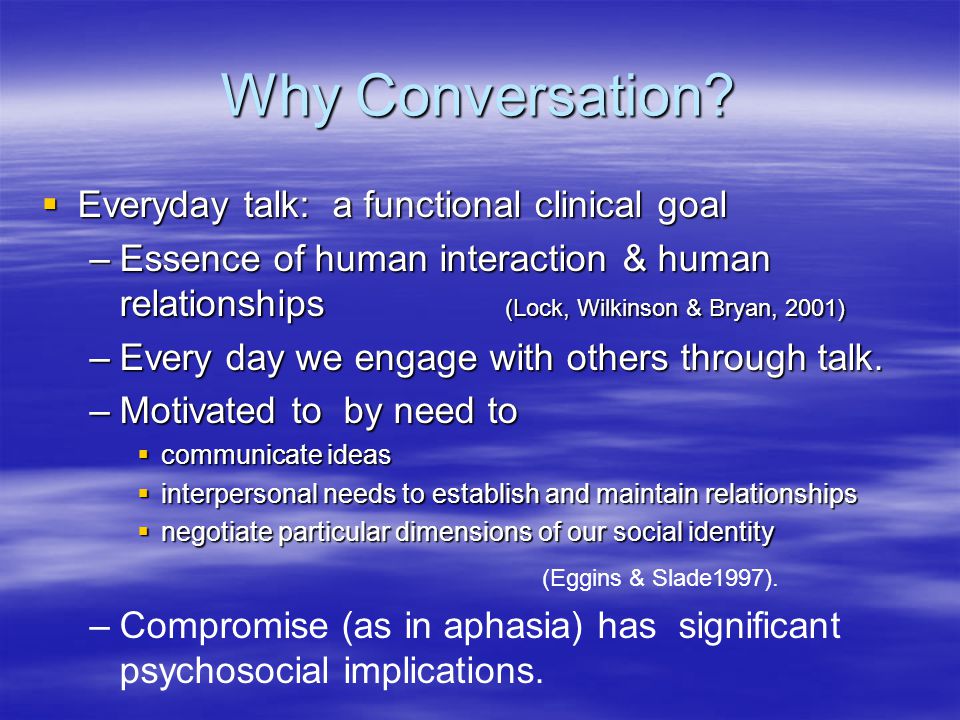 Why Conversation?

▪ Everyday talk: a functional clinical goal

– Essence of human interaction & human relationships (Lock, Wilkinson & Bryan, 2001)

– Every day we engage with others through talk.

– Motivated to by need to

▪ communicate ideas

▪ interpersonal needs to establish and maintain relationships

▪ negotiate particular dimensions of our social identity

(Eggins & Slade1997).

– Compromise (as in aphasia) has significant psychosocial implications.